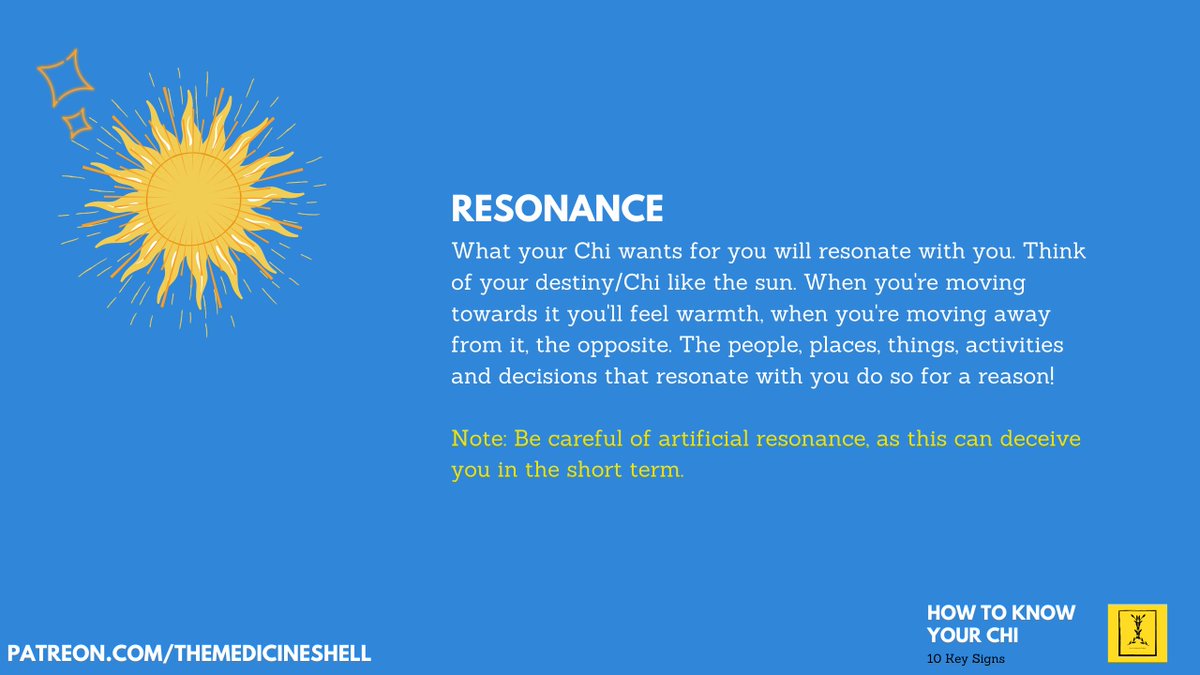 RESONANCE

What your Chi wants for you will resonate with you. Think of your destiny/Chi like the sun. When you're moving towards it you'll feel warmth, when you're moving away from it, the opposite. The people, places, things, activities and decisions that resonate with you do so for a reason!

Note: Be careful of artificial resonance, as this can deceive you in the short term.

PATREON.COM/THEMEDICINESHELL

HOW TO KNOW YOUR CHI
10 Key Signs